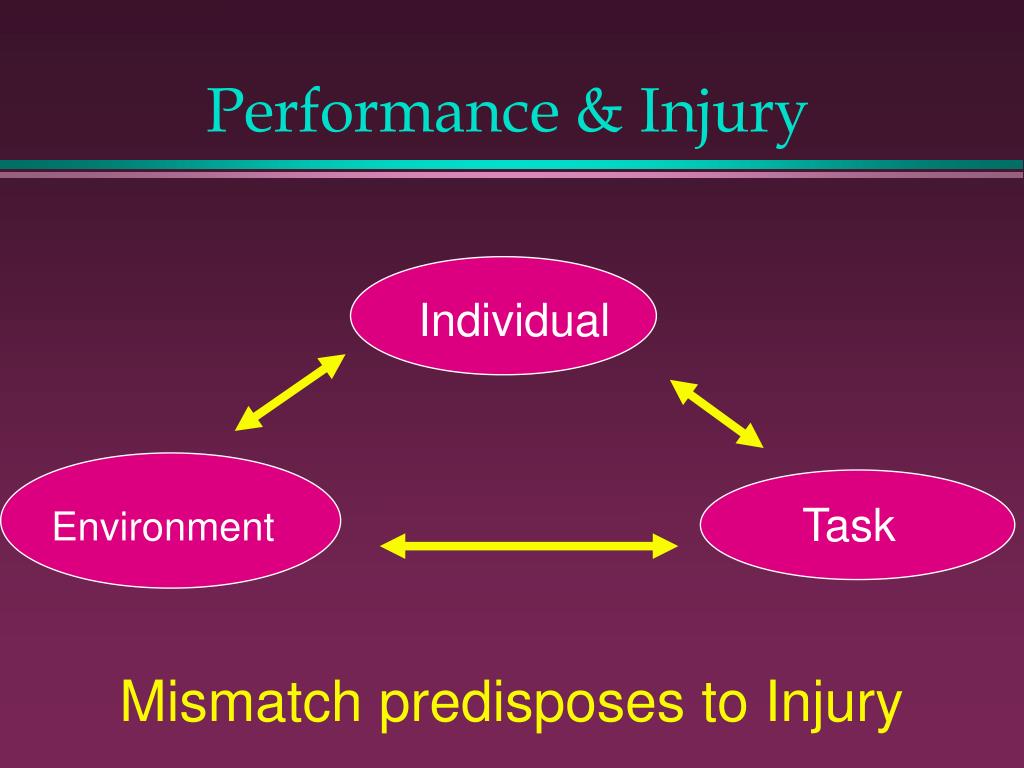 Performance & Injury

Individual

Environment

Task

Mismatch predisposes to Injury